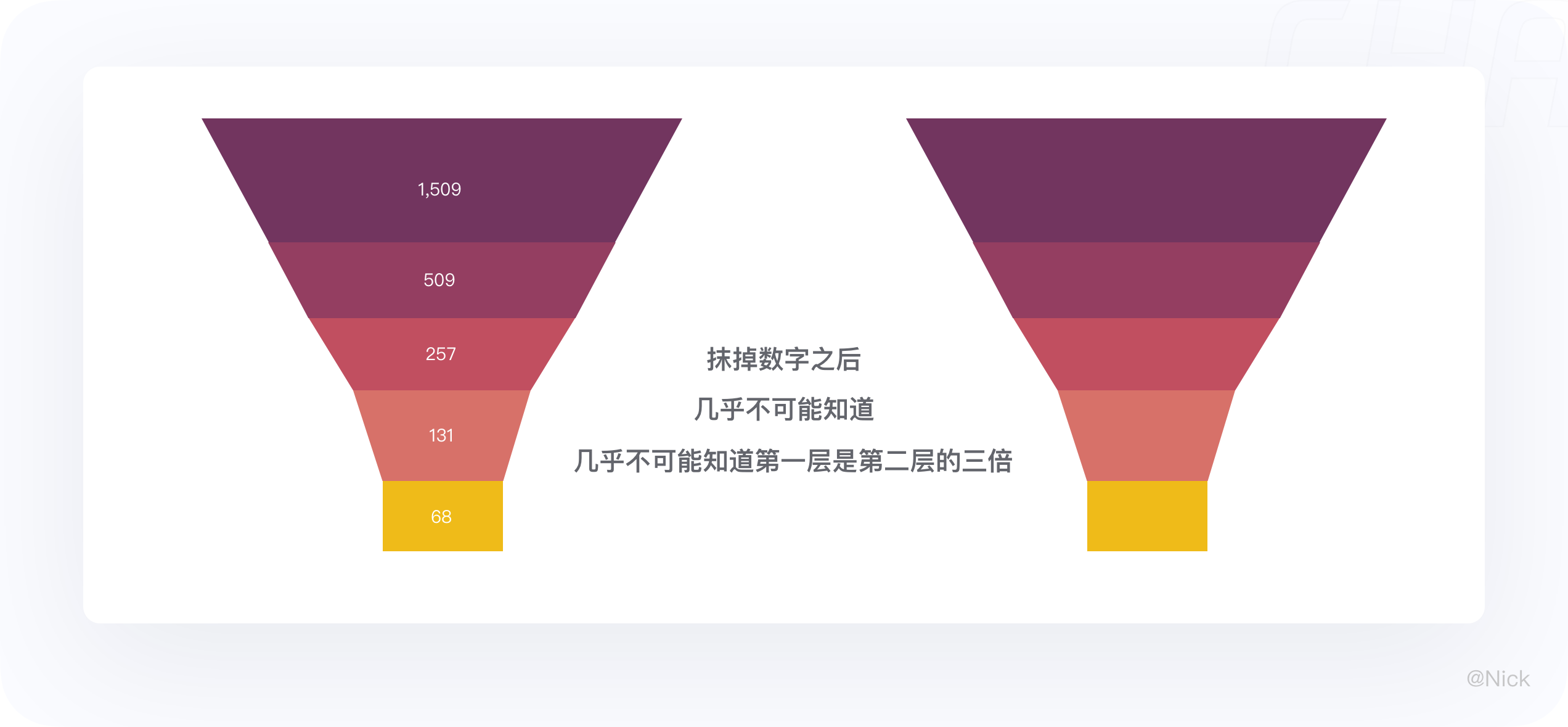 1,509
509
257
131
68

抹掉数字之后
几乎不可能知道
几乎不可能知道第一层是第二层的三倍

@Nick